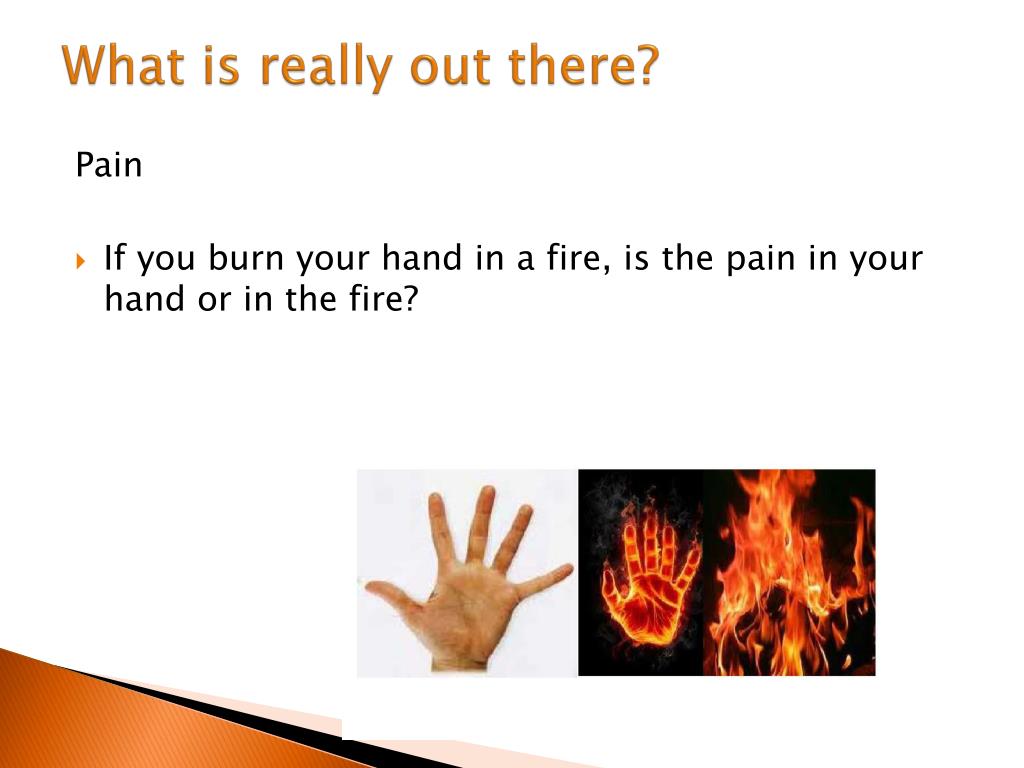 What is really out there?

Pain

If you burn your hand in a fire, is the pain in your hand or in the fire?